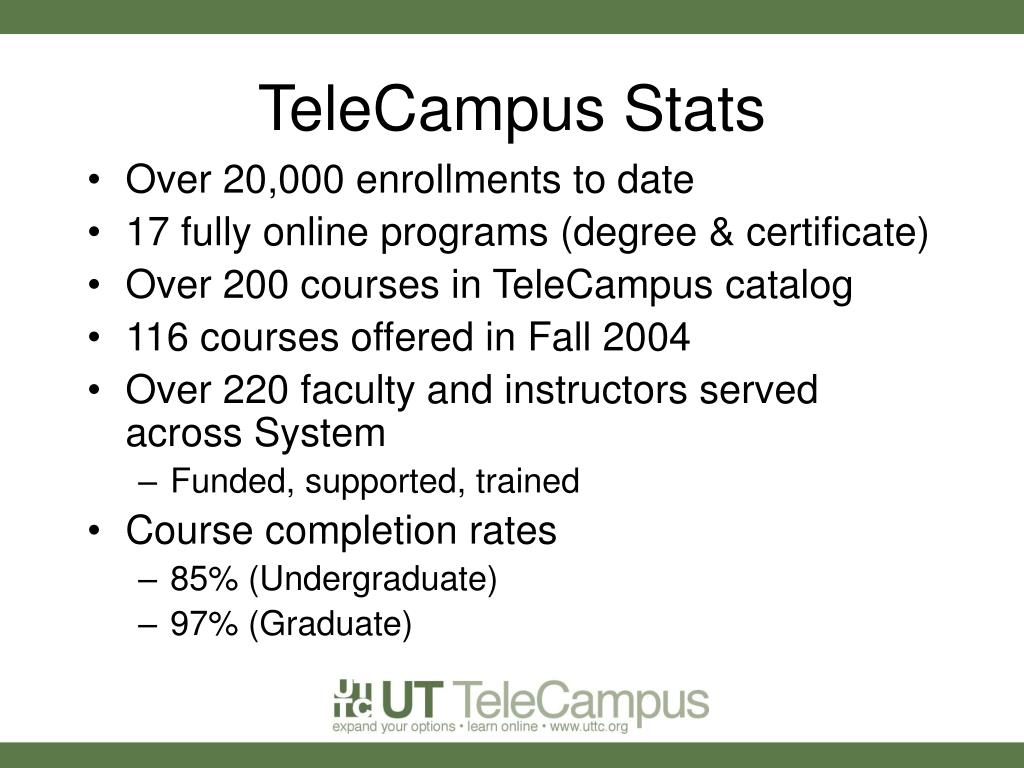 TeleCampus Stats

• Over 20,000 enrollments to date
• 17 fully online programs (degree & certificate)
• Over 200 courses in TeleCampus catalog
• 116 courses offered in Fall 2004
• Over 220 faculty and instructors served across System
– Funded, supported, trained
• Course completion rates
– 85% (Undergraduate)
– 97% (Graduate)

UTTC UT TeleCampus
expand your options • learn online • www.uttc.org